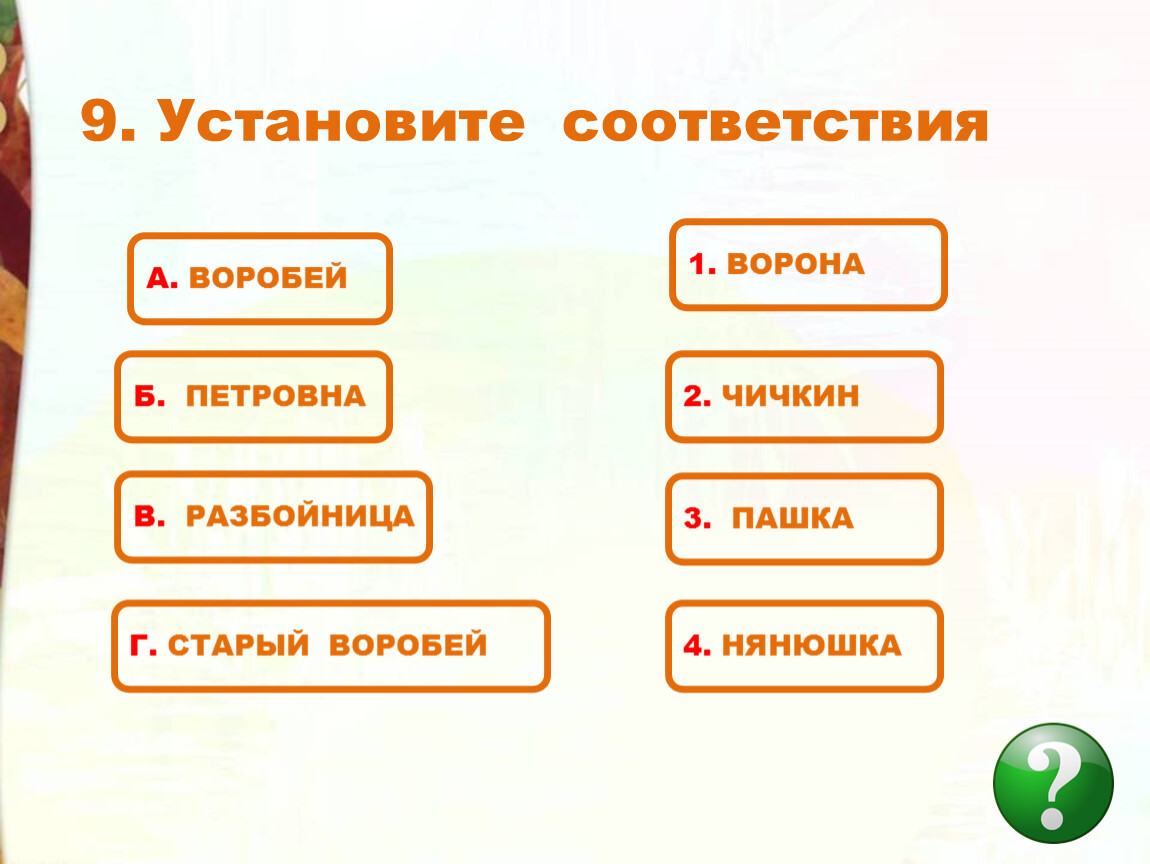 9. Установите соответствия

А. ВОРОБЕЙ

Б. ПЕТРОВНА

В. РАЗБОЙНИЦА

Г. СТАРЫЙ ВОРОБЕЙ

1. ВОРОНА

2. ЧИЧКИН

3. ПАШКА

4. НЯНЮШКА

?